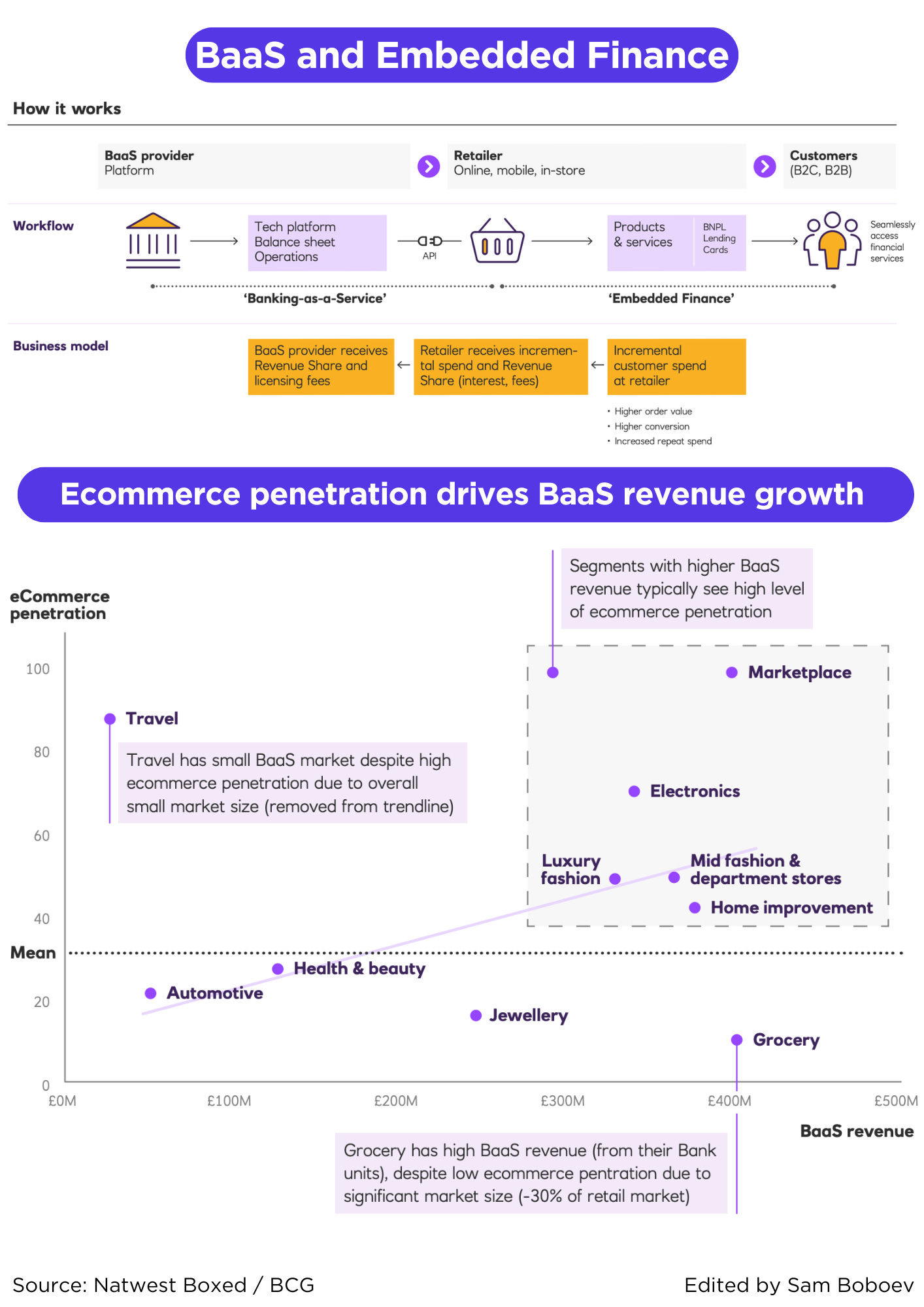 BaaS and Embedded Finance

How it works

BaaS provider
Platform

Retailer
Online, mobile, in-store

Customers
(B2C, B2B)

Workflow

Tech platform
Balance sheet
Operations

API

Products & services

BNPL
Lending
Cards

Seamlessly access financial services

'Banking-as-a-Service'

'Embedded Finance'

Business model

BaaS provider receives Revenue Share and licensing fees

Retailer receives incremental spend and Revenue Share (interest, fees)

Incremental customer spend at retailer

• Higher order value
• Higher conversion
• Increased repeat spend

Ecommerce penetration drives BaaS revenue growth

Segments with higher BaaS revenue typically see high level of ecommerce penetration

eCommerce penetration

100

80

60

40

Mean

20

0

Travel

Travel has small BaaS market despite high ecommerce penetration due to overall small market size (removed from trendline)

Marketplace

Electronics

Luxury fashion

Mid fashion & department stores

Home improvement

Health & beauty

Automotive

Jewellery

Grocery

£0M £100M £200M £300M £400M £500M

BaaS revenue

Grocery has high BaaS revenue (from their Bank units), despite low ecommerce pentration due to significant market size (-30% of retail market)

Source: Natwest Boxed / BCG

Edited by Sam Boboev